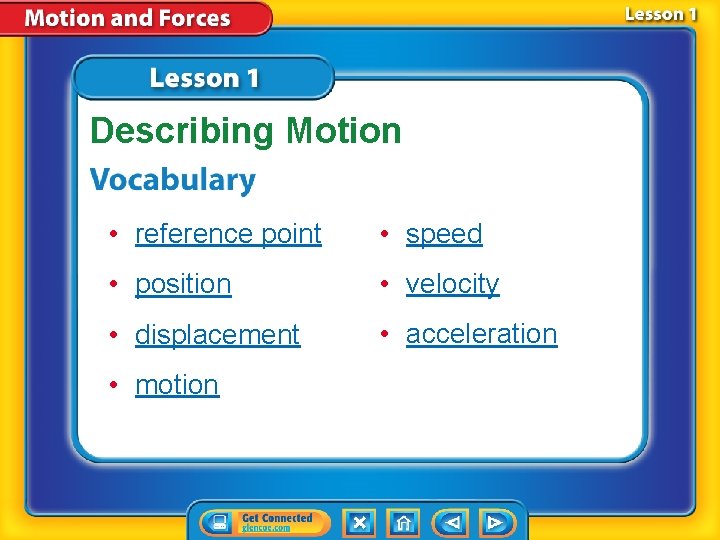 Motion and Forces

Lesson 1

Lesson 1

Describing Motion

Vocabulary

• reference point
• position
• displacement
• motion

• speed
• velocity
• acceleration

Get Connected
glencoe.com